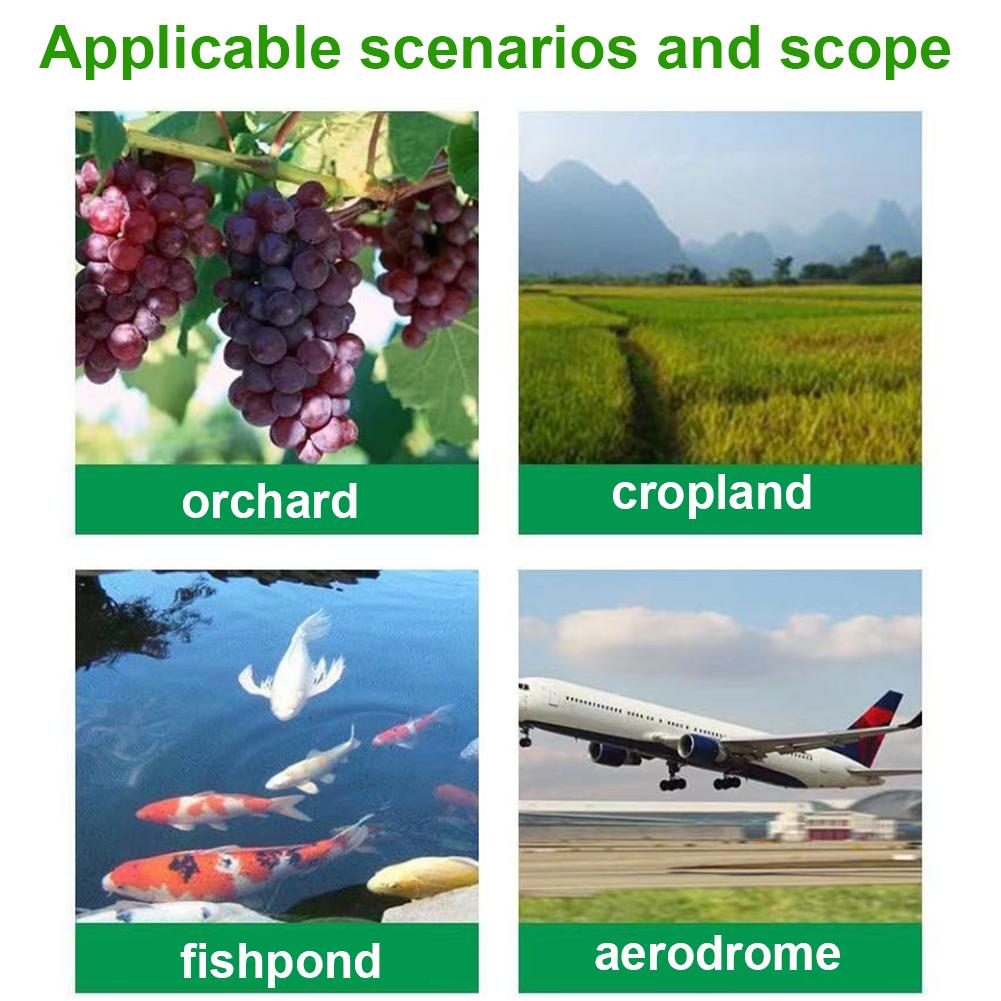 Applicable scenarios and scope

orchard

cropland

fishpond

aerodrome